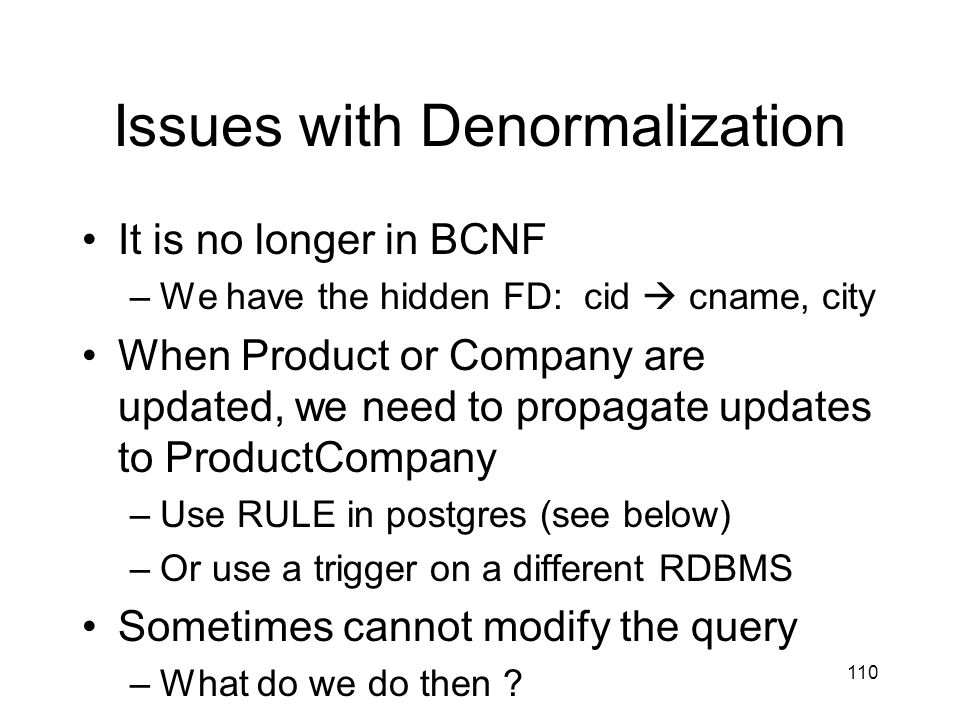 Issues with Denormalization

• It is no longer in BCNF
– We have the hidden FD: cid → cname, city

• When Product or Company are updated, we need to propagate updates to ProductCompany
– Use RULE in postgres (see below)
– Or use a trigger on a different RDBMS

• Sometimes cannot modify the query
– What do we do then ?

110